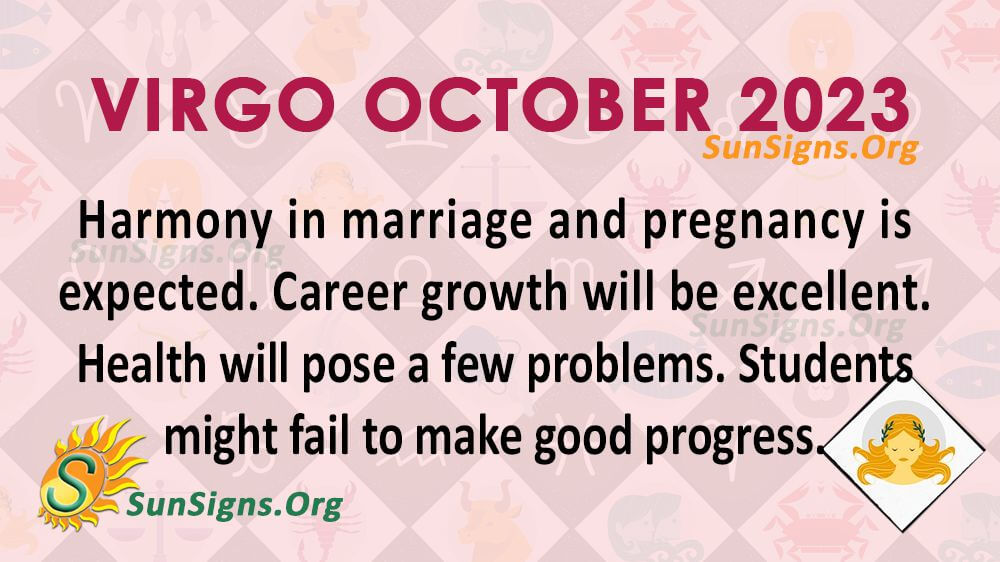 VIRGO OCTOBER 2023
SunSigns.Org

Harmony in marriage and pregnancy is expected. Career growth will be excellent. Health will pose a few problems. Students might fail to make good progress.

SunSigns.Org
SunSigns.Org

S
SunSigns.Org